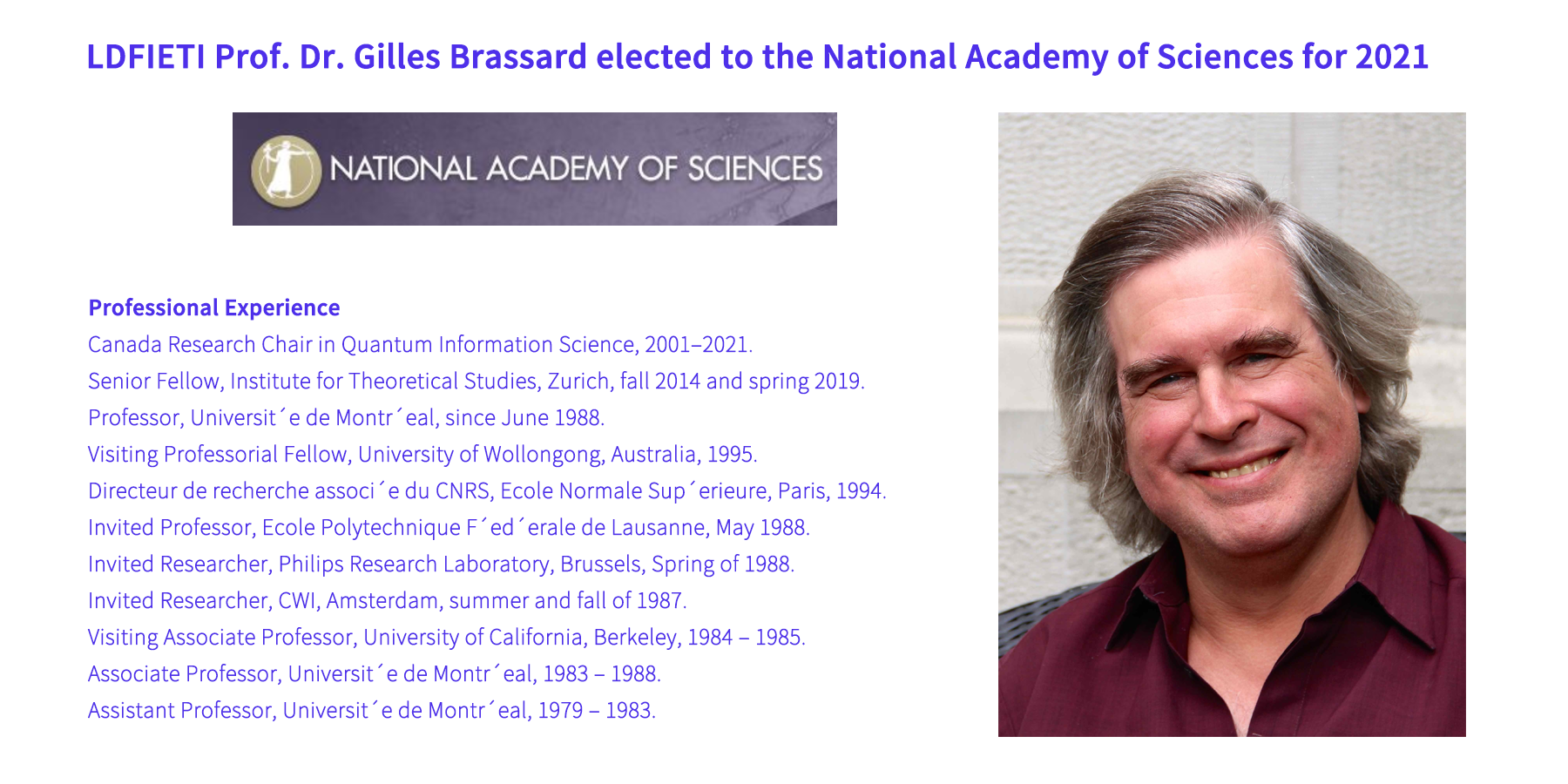 LDFIETI Prof. Dr. Gilles Brassard elected to the National Academy of Sciences for 2021

NATIONAL ACADEMY OF SCIENCES

Professional Experience
Canada Research Chair in Quantum Information Science, 2001–2021.
Senior Fellow, Institute for Theoretical Studies, Zurich, fall 2014 and spring 2019.
Professor, Universit´e de Montr´eal, since June 1988.
Visiting Professorial Fellow, University of Wollongong, Australia, 1995.
Directeur de recherche associ´e du CNRS, Ecole Normale Sup´erieure, Paris, 1994.
Invited Professor, Ecole Polytechnique F´ed´erale de Lausanne, May 1988.
Invited Researcher, Philips Research Laboratory, Brussels, Spring of 1988.
Invited Researcher, CWI, Amsterdam, summer and fall of 1987.
Visiting Associate Professor, University of California, Berkeley, 1984 – 1985.
Associate Professor, Universit´e de Montr´eal, 1983 – 1988.
Assistant Professor, Universit´e de Montr´eal, 1979 – 1983.